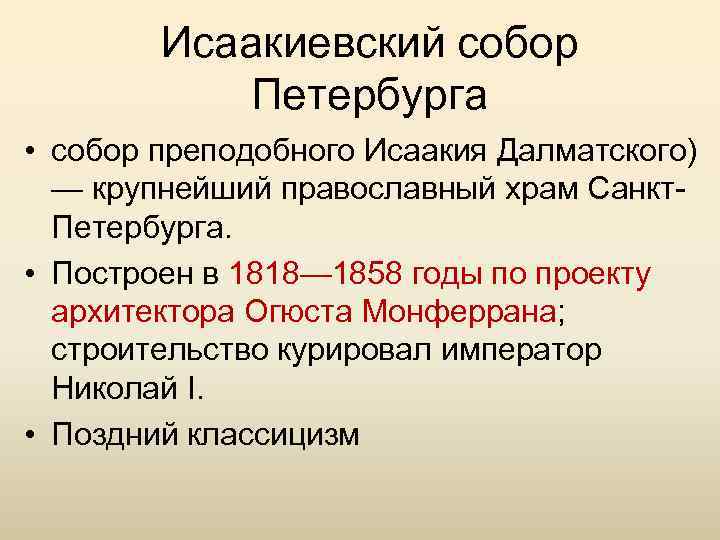 Исаакиевский собор Петербурга

• собор преподобного Исаакия Далматского) — крупнейший православный храм Санкт-Петербурга.

• Построен в 1818—1858 годы по проекту архитектора Огюста Монферрана; строительство курировал император Николай I.

• Поздний классицизм